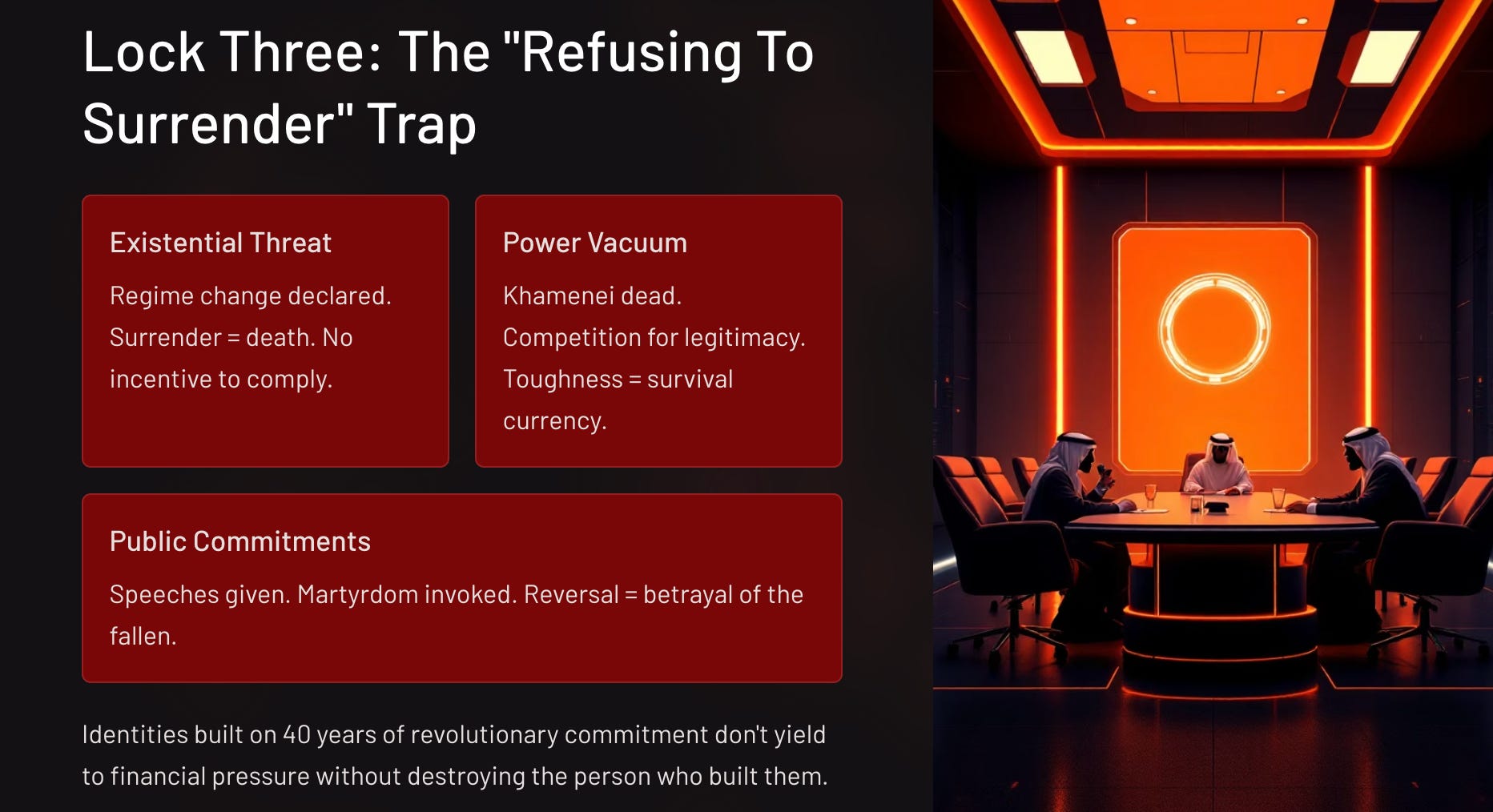 Lock Three: The "Refusing To Surrender" Trap

Existential Threat

Regime change declared. Surrender = death. No incentive to comply.

Power Vacuum

Khamenei dead. Competition for legitimacy. Toughness = survival currency.

Public Commitments

Speeches given. Martyrdom invoked. Reversal = betrayal of the fallen.

Identities built on 40 years of revolutionary commitment don't yield to financial pressure without destroying the person who built them.